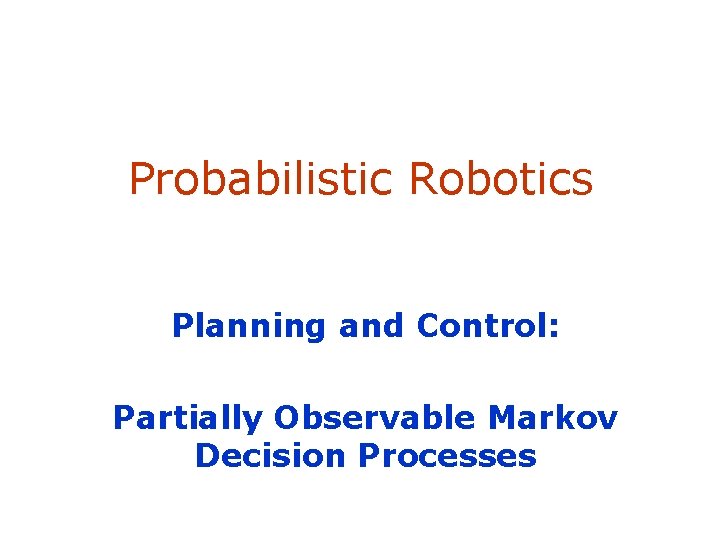 Probabilistic Robotics

Planning and Control:

Partially Observable Markov Decision Processes